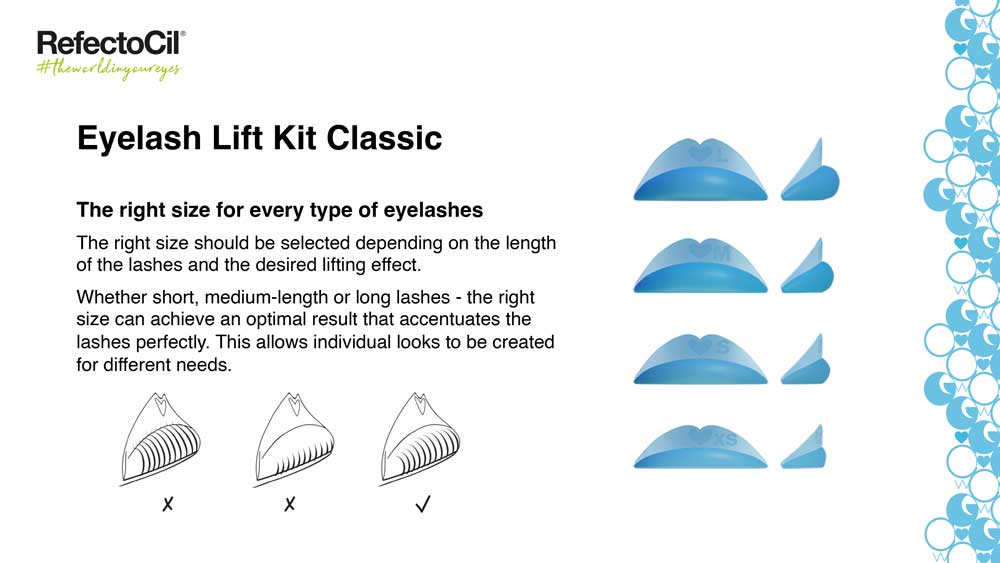 RefectoCil®
#theworldinyoureyes

Eyelash Lift Kit Classic

The right size for every type of eyelashes

The right size should be selected depending on the length of the lashes and the desired lifting effect.

Whether short, medium-length or long lashes - the right size can achieve an optimal result that accentuates the lashes perfectly. This allows individual looks to be created for different needs.

✗ ✗ ✓

L

M

S

XS